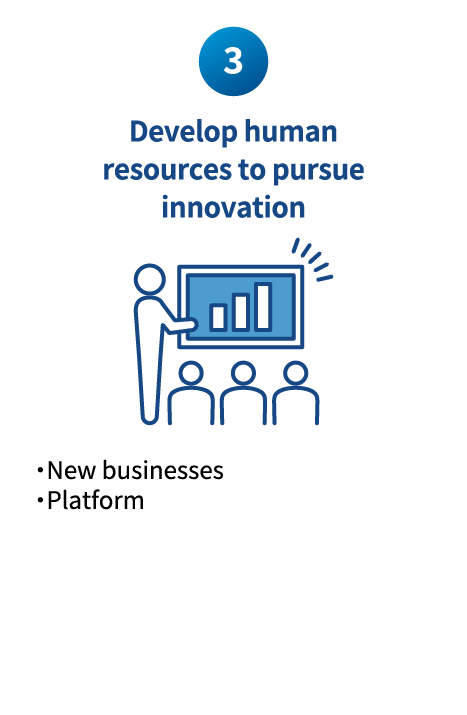 3

Develop human resources to pursue innovation

・New businesses
・Platform